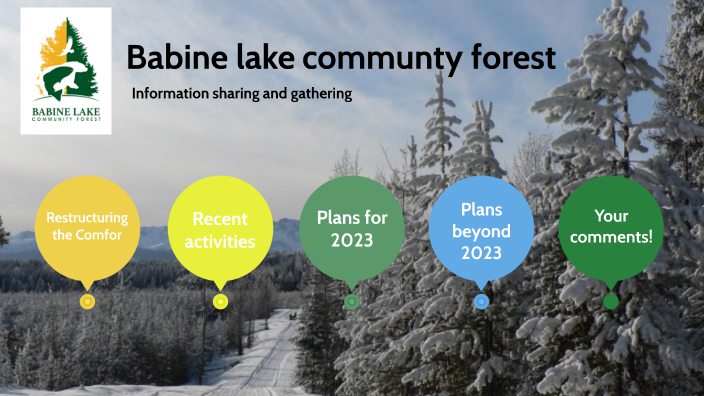 BABINE LAKE
COMMUNITY FOREST

Babine lake communty forest

Information sharing and gathering

Restructuring the Comfor

Recent activities

Plans for 2023

Plans beyond 2023

Your comments!